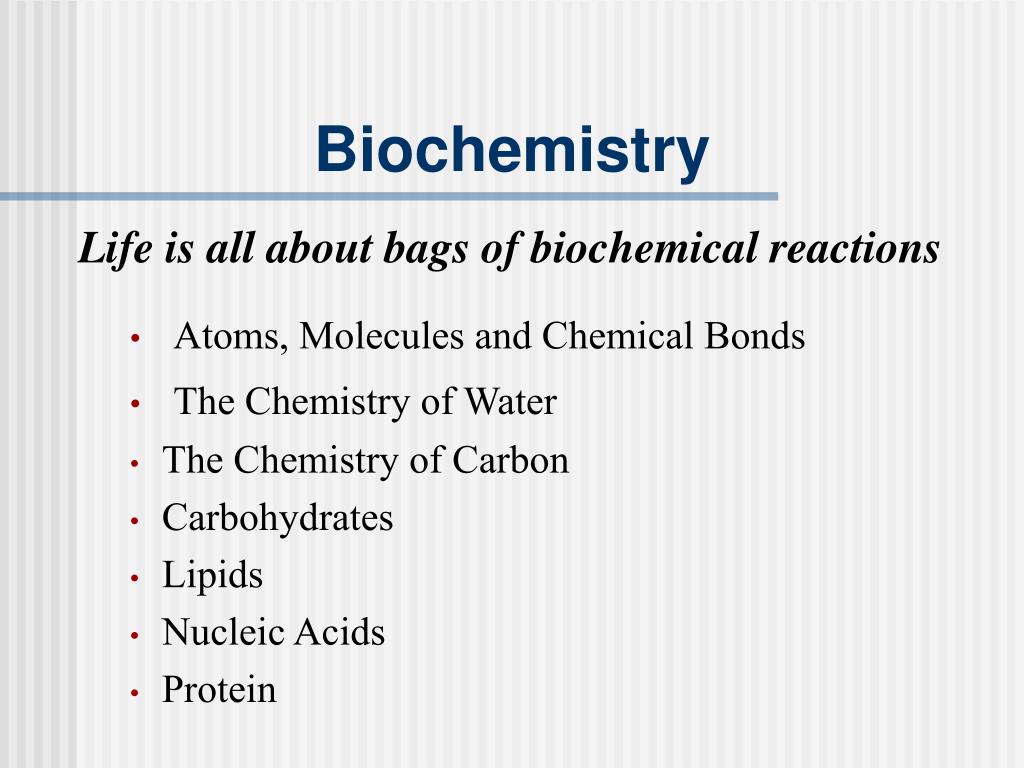 Biochemistry

Life is all about bags of biochemical reactions

• Atoms, Molecules and Chemical Bonds
• The Chemistry of Water
• The Chemistry of Carbon
• Carbohydrates
• Lipids
• Nucleic Acids
• Protein